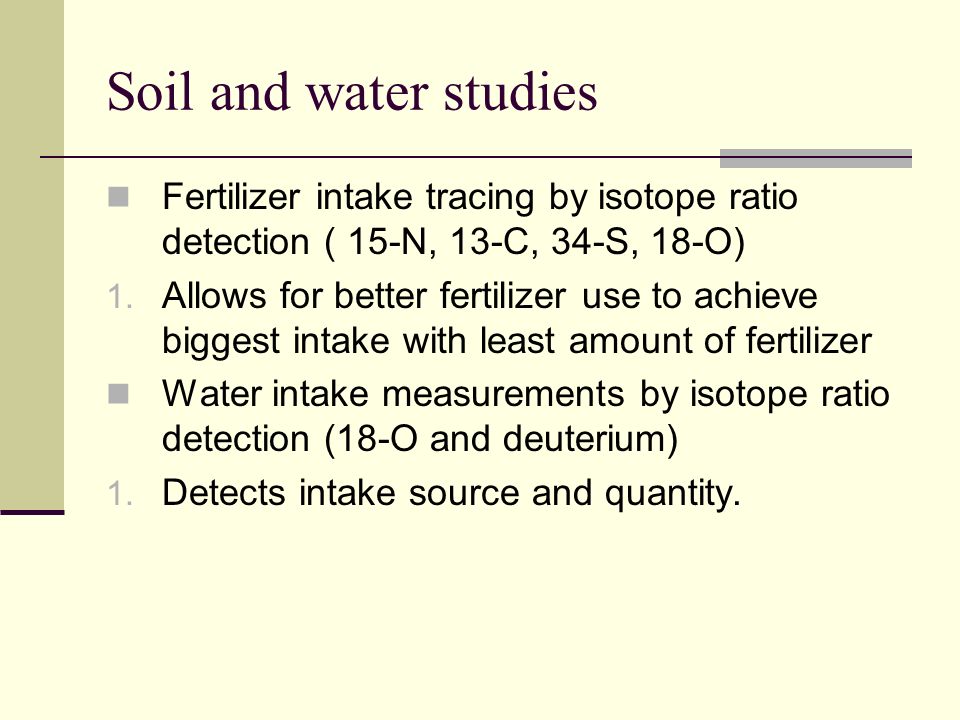 Soil and water studies

- Fertilizer intake tracing by isotope ratio detection ( 15-N, 13-C, 34-S, 18-O)
1. Allows for better fertilizer use to achieve biggest intake with least amount of fertilizer
- Water intake measurements by isotope ratio detection (18-O and deuterium)
1. Detects intake source and quantity.